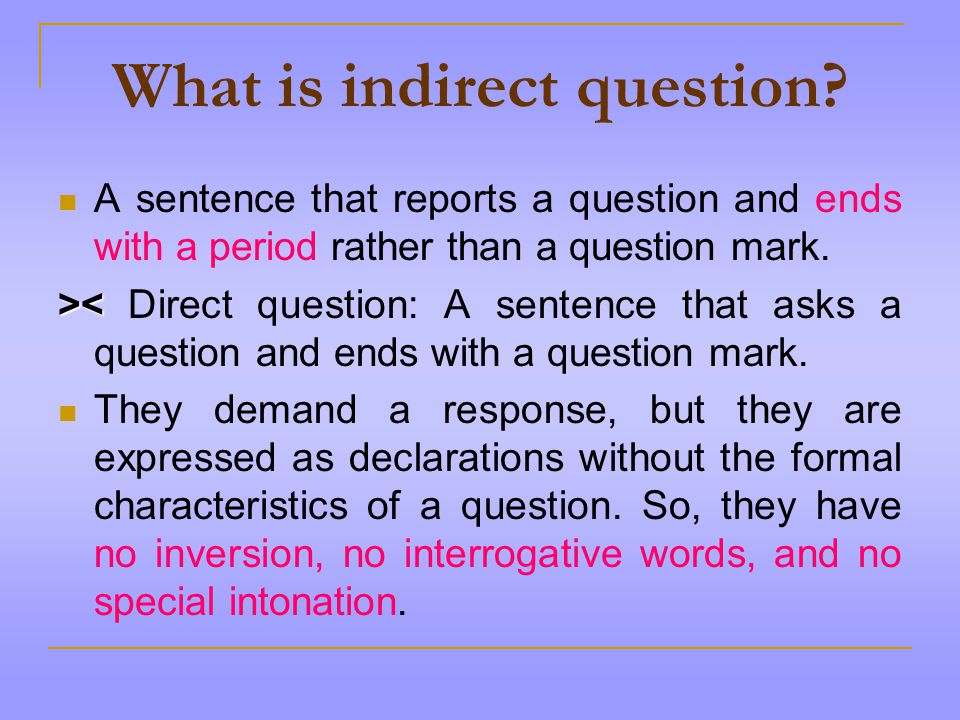 What is indirect question?

A sentence that reports a question and ends with a period rather than a question mark.

>< Direct question: A sentence that asks a question and ends with a question mark.

They demand a response, but they are expressed as declarations without the formal characteristics of a question. So, they have no inversion, no interrogative words, and no special intonation.